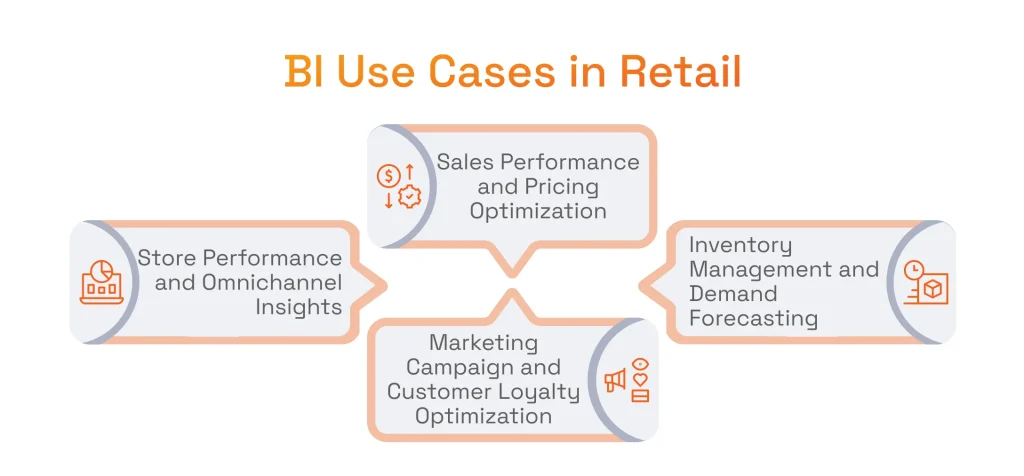 BI Use Cases in Retail

Sales Performance and Pricing Optimization

Store Performance and Omnichannel Insights

Inventory Management and Demand Forecasting

Marketing Campaign and Customer Loyalty Optimization